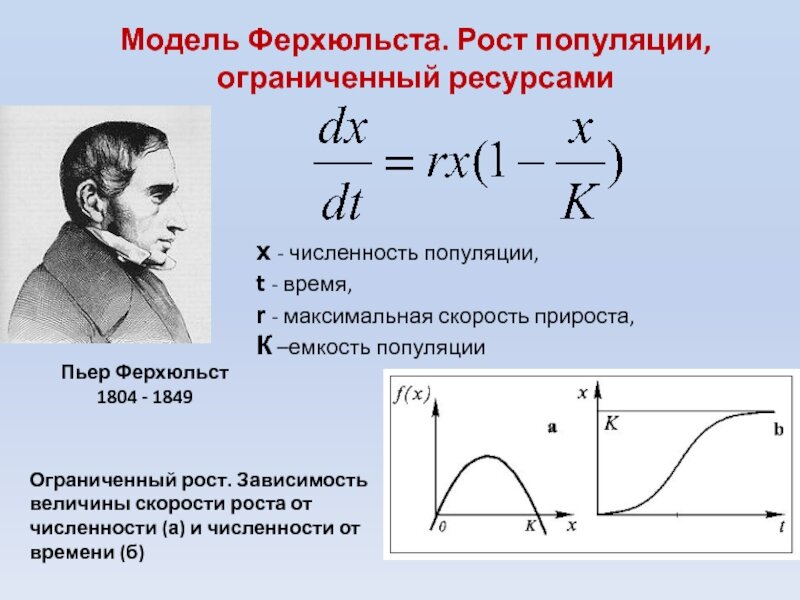 Модель Ферхюльста. Рост популяции, ограниченный ресурсами

$\frac{dx}{dt} = rx(1 - \frac{x}{K})$

x - численность популяции,
t - время,
r - максимальная скорость прироста,
K –емкость популяции

Пьер Ферхюльст
1804 - 1849

Ограниченный рост. Зависимость величины скорости роста от численности (а) и численности от времени (б)

$f(x)$
a
0
K
x

x
K
b
t